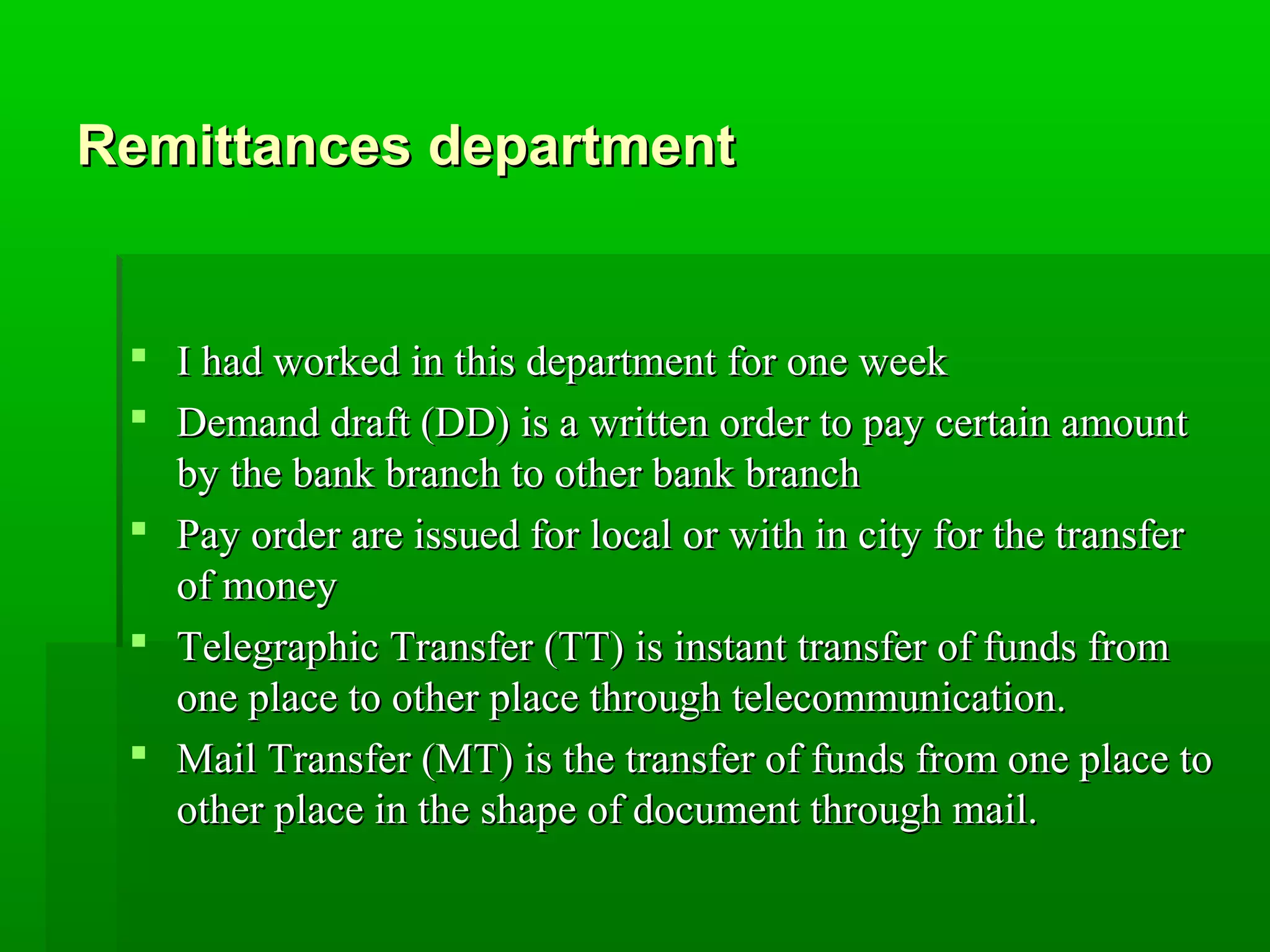 Remittances department

- I had worked in this department for one week
- Demand draft (DD) is a written order to pay certain amount by the bank branch to other bank branch
- Pay order are issued for local or with in city for the transfer of money
- Telegraphic Transfer (TT) is instant transfer of funds from one place to other place through telecommunication.
- Mail Transfer (MT) is the transfer of funds from one place to other place in the shape of document through mail.